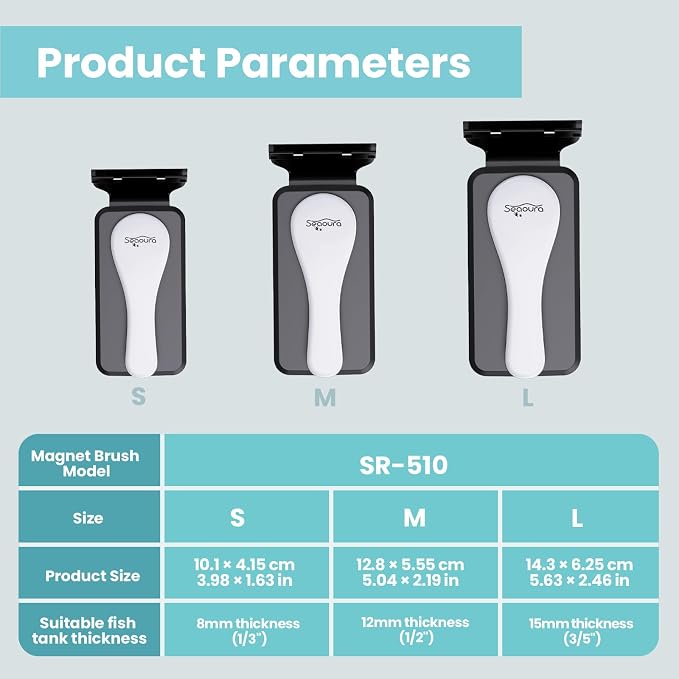 Product Parameters

Seaoura

Seaoura

Seaoura

S

M

L

| Magnet Brush Model | SR-510 | | |
|---|---|---|---|
| Size | S | M | L |
| Product Size | 10.1 × 4.15 cm 3.98 × 1.63 in | 12.8 × 5.55 cm 5.04 × 2.19 in | 14.3 × 6.25 cm 5.63 × 2.46 in |
| Suitable fish tank thickness | 8mm thickness (1/3") | 12mm thickness (1/2") | 15mm thickness (3/5") |